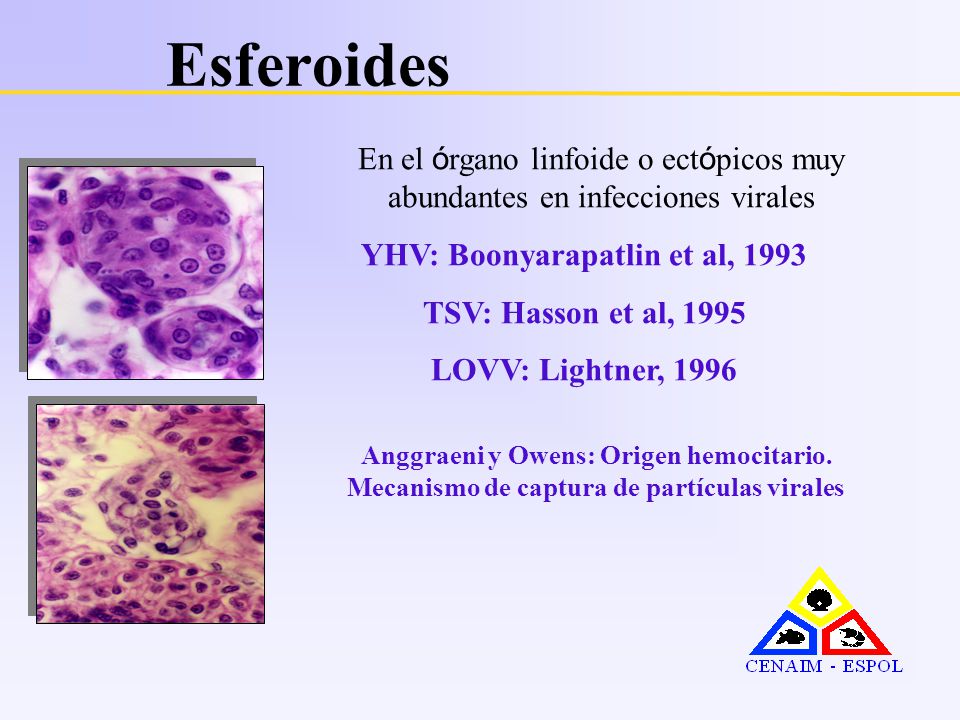 Esferoides

En el órgano linfoide o ectópicos muy abundantes en infecciones virales

YHV: Boonyarapatlin et al, 1993

TSV: Hasson et al, 1995

LOVV: Lightner, 1996

Anggraeni y Owens: Origen hemocitario. Mecanismo de captura de partículas virales

CENAIM - ESPOL